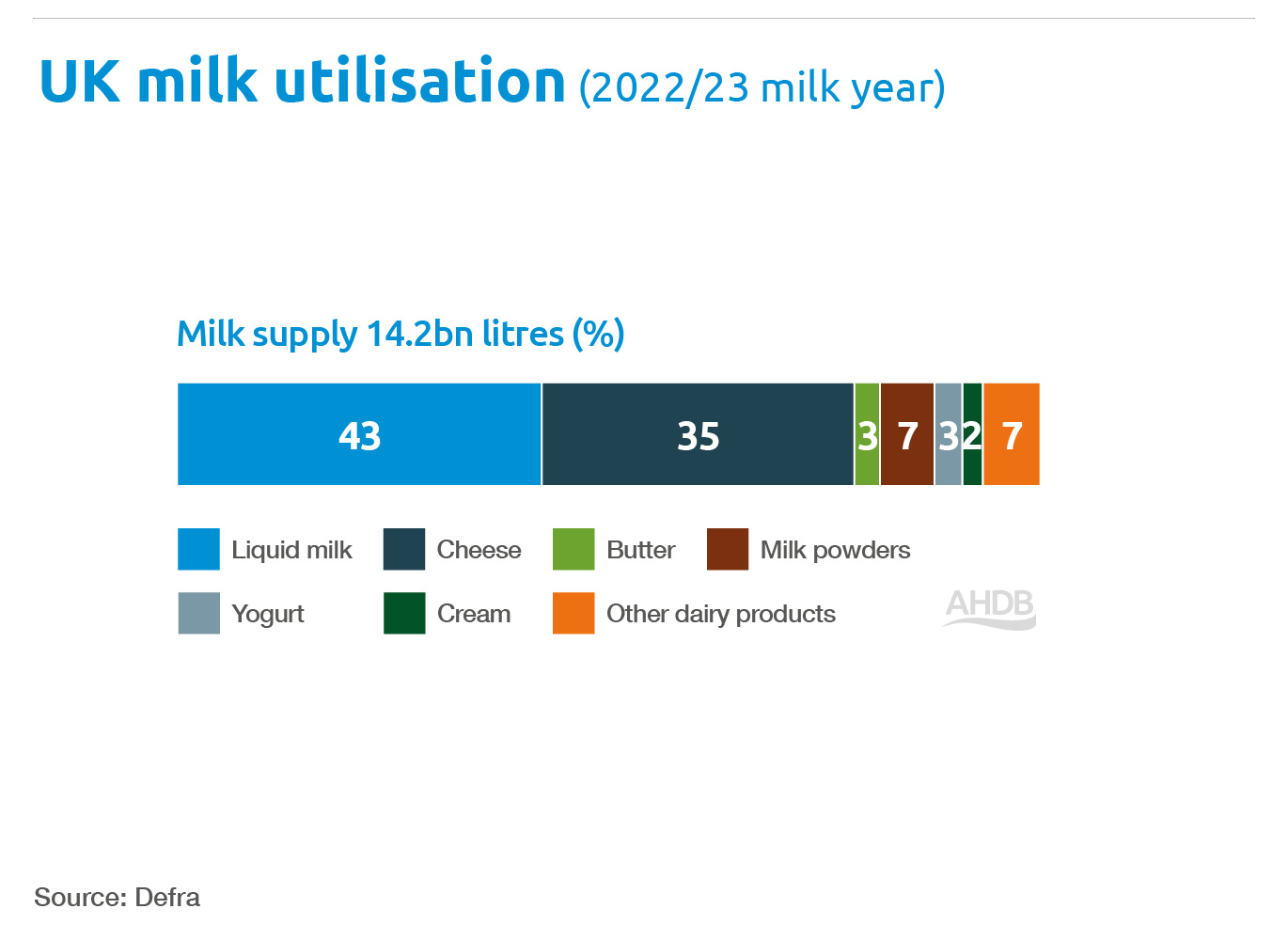 UK milk utilisation (2022/23 milk year)

Milk supply 14.2bn litres (%)

43 35 3 7 3 2 7

Liquid milk
Cheese
Butter
Milk powders
Yogurt
Cream
Other dairy products

AHDB

Source: Defra